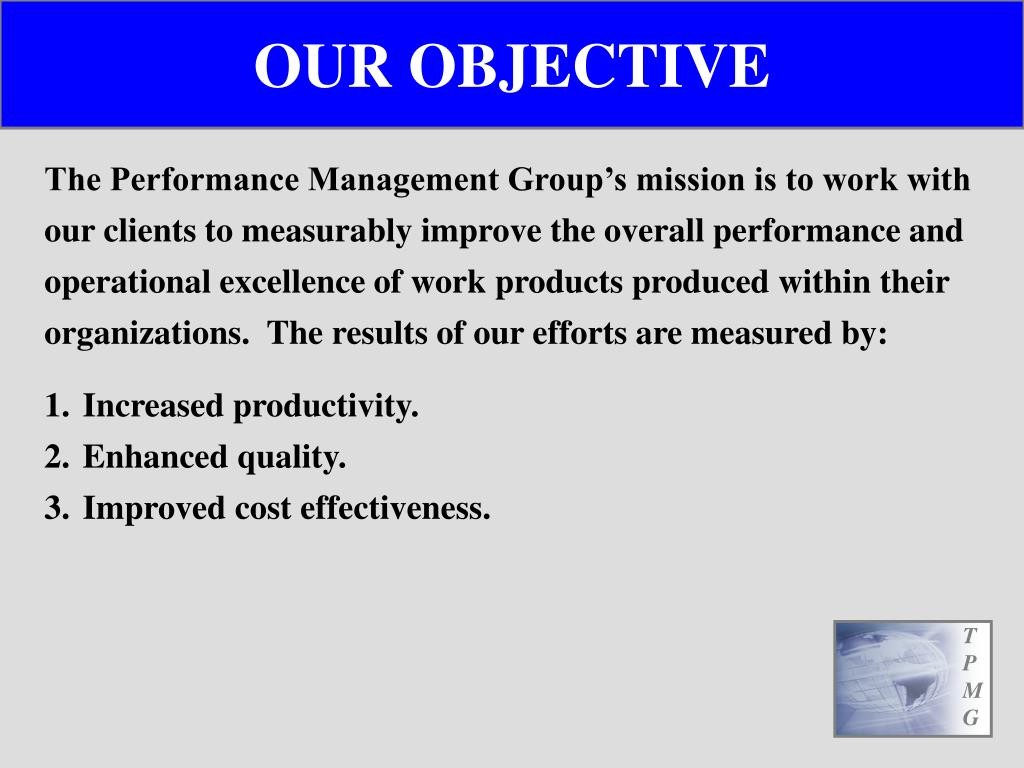 OUR OBJECTIVE

The Performance Management Group’s mission is to work with our clients to measurably improve the overall performance and operational excellence of work products produced within their organizations.  The results of our efforts are measured by:

1. Increased productivity.
2. Enhanced quality.
3. Improved cost effectiveness.

T
P
M
G